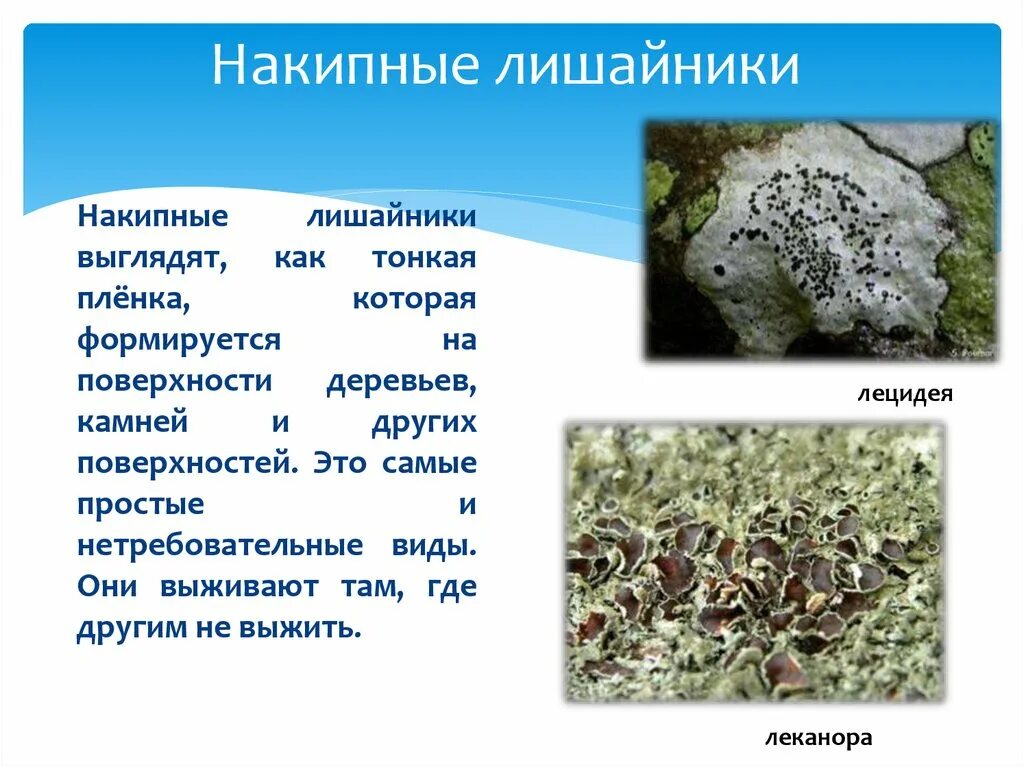 Накипные лишайники

Накипные лишайники выглядят, как тонкая плёнка, которая формируется на поверхности деревьев, камней и других поверхностей. Это самые простые и нетребовательные виды. Они выживают там, где другим не выжить.

лецидея

леканора